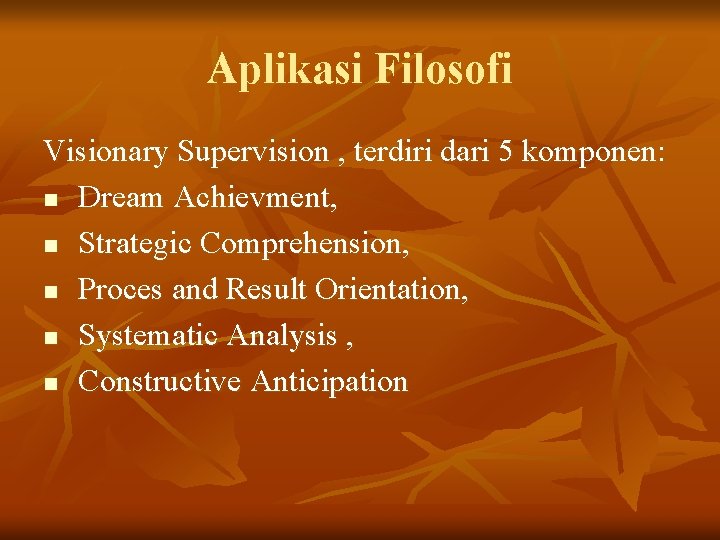 Aplikasi Filosofi

Visionary Supervision , terdiri dari 5 komponen:

- Dream Achievment,
- Strategic Comprehension,
- Proces and Result Orientation,
- Systematic Analysis ,
- Constructive Anticipation